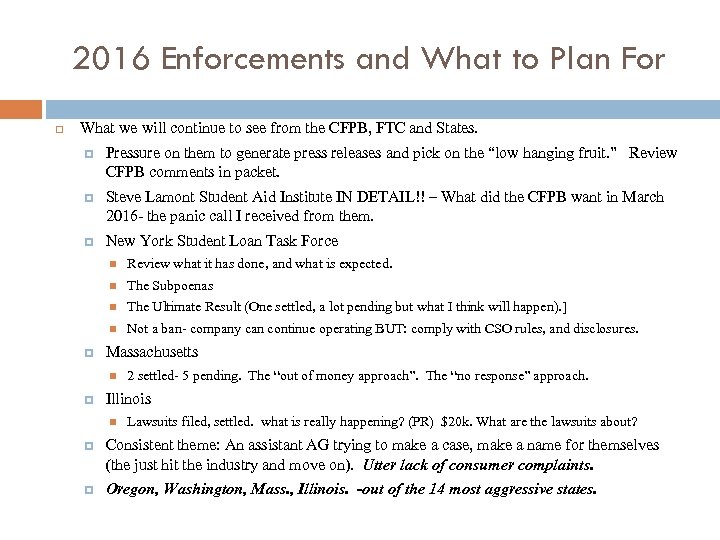 2016 Enforcements and What to Plan For

What we will continue to see from the CFPB, FTC and States.

Pressure on them to generate press releases and pick on the "low hanging fruit." Review CFPB comments in packet.

Steve Lamont Student Aid Institute IN DETAIL!! – What did the CFPB want in March 2016- the panic call I received from them.

New York Student Loan Task Force

Review what it has done, and what is expected.

The Subpoenas

The Ultimate Result (One settled, a lot pending but what I think will happen).]

Not a ban- company can continue operating BUT: comply with CSO rules, and disclosures.

Massachusetts

2 settled- 5 pending. The "out of money approach". The "no response" approach.

Illinois

Lawsuits filed, settled. what is really happening? (PR) $20k. What are the lawsuits about?

Consistent theme: An assistant AG trying to make a case, make a name for themselves (the just hit the industry and move on). Utter lack of consumer complaints.

Oregon, Washington, Mass., Illinois. -out of the 14 most aggressive states.